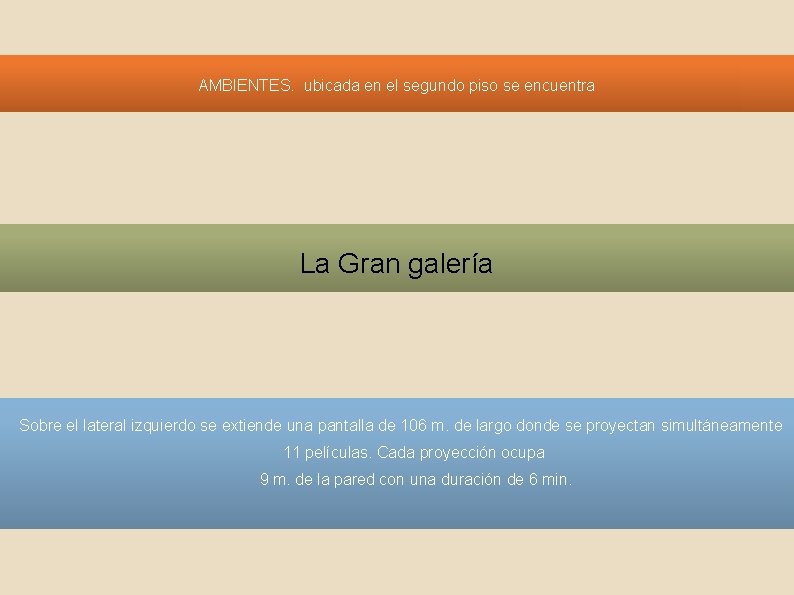 AMBIENTES.  ubicada en el segundo piso se encuentra

La Gran galería

Sobre el lateral izquierdo se extiende una pantalla de 106 m. de largo donde se proyectan simultáneamente 11 películas. Cada proyección ocupa
9 m. de la pared con una duración de 6 min.